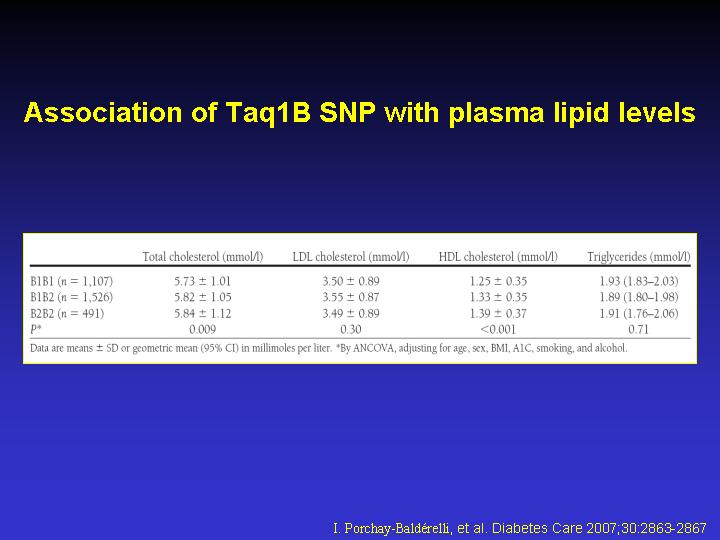 Association of Taq1B SNP with plasma lipid levels

| | Total cholesterol (mmol/l) | LDL cholesterol (mmol/l) | HDL cholesterol (mmol/l) | Triglycerides (mmol/l) |
|---|---|---|---|---|
| B1B1 (n = 1,107) | 5.73 ± 1.01 | 3.50 ± 0.89 | 1.25 ± 0.35 | 1.93 (1.83–2.03) |
| B1B2 (n = 1,526) | 5.82 ± 1.05 | 3.55 ± 0.87 | 1.33 ± 0.35 | 1.89 (1.80–1.98) |
| B2B2 (n = 491) | 5.84 ± 1.12 | 3.49 ± 0.89 | 1.39 ± 0.37 | 1.91 (1.76–2.06) |
| P* | 0.009 | 0.30 | <0.001 | 0.71 |

Data are means ± SD or geometric mean (95% CI) in millimoles per liter. *By ANCOVA, adjusting for age, sex, BMI, A1C, smoking, and alcohol.

I. Porchay-Baldérelli, et al. Diabetes Care 2007;30:2863-2867